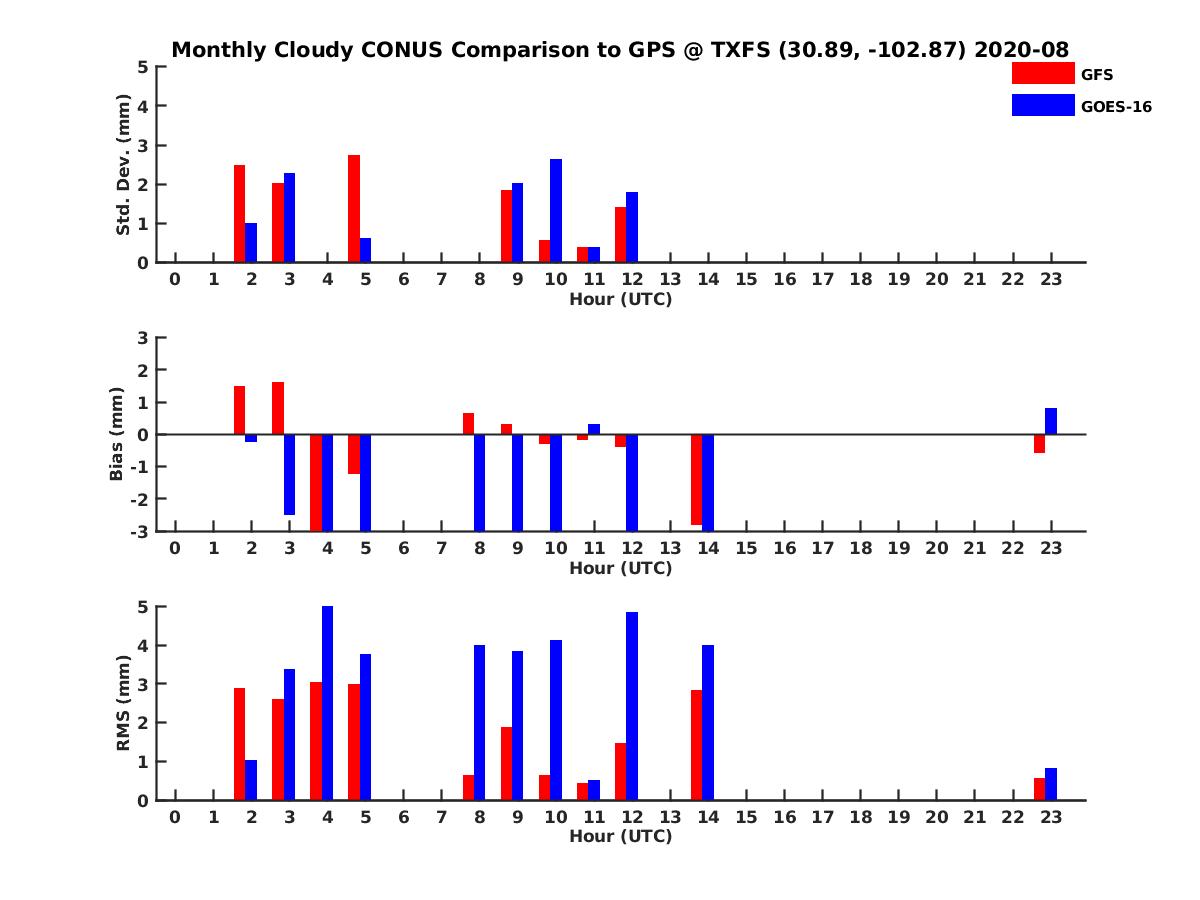 Monthly Cloudy CONUS Comparison to GPS @ TXFS (30.89, -102.87) 2020-08

GFS
GOES-16

Std. Dev. (mm)
5
4
3
2
1
0
0 1 2 3 4 5 6 7 8 9 10 11 12 13 14 15 16 17 18 19 20 21 22 23
Hour (UTC)

Bias (mm)
3
2
1
0
-1
-2
-3
0 1 2 3 4 5 6 7 8 9 10 11 12 13 14 15 16 17 18 19 20 21 22 23
Hour (UTC)

RMS (mm)
5
4
3
2
1
0
0 1 2 3 4 5 6 7 8 9 10 11 12 13 14 15 16 17 18 19 20 21 22 23
Hour (UTC)